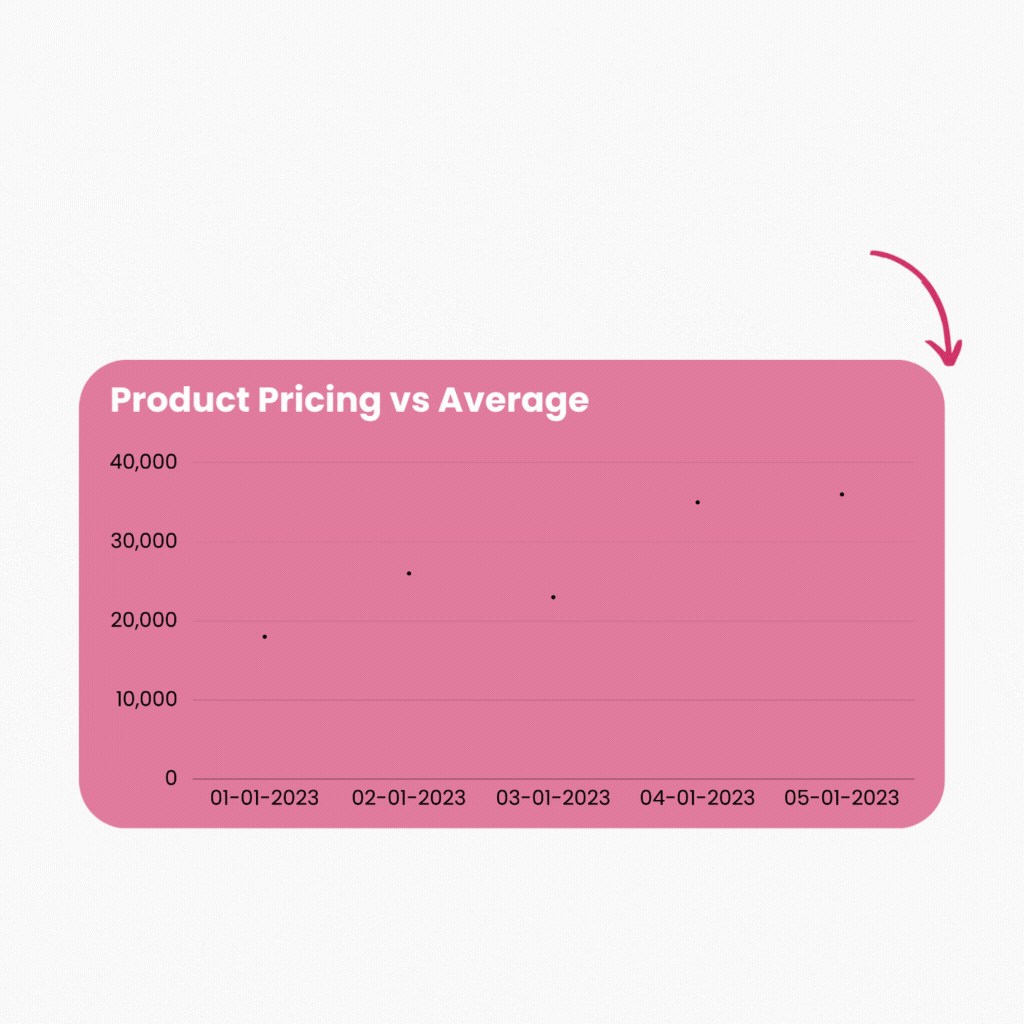 Product Pricing vs Average

40,000
30,000
20,000
10,000
0

01-01-2023
02-01-2023
03-01-2023
04-01-2023
05-01-2023